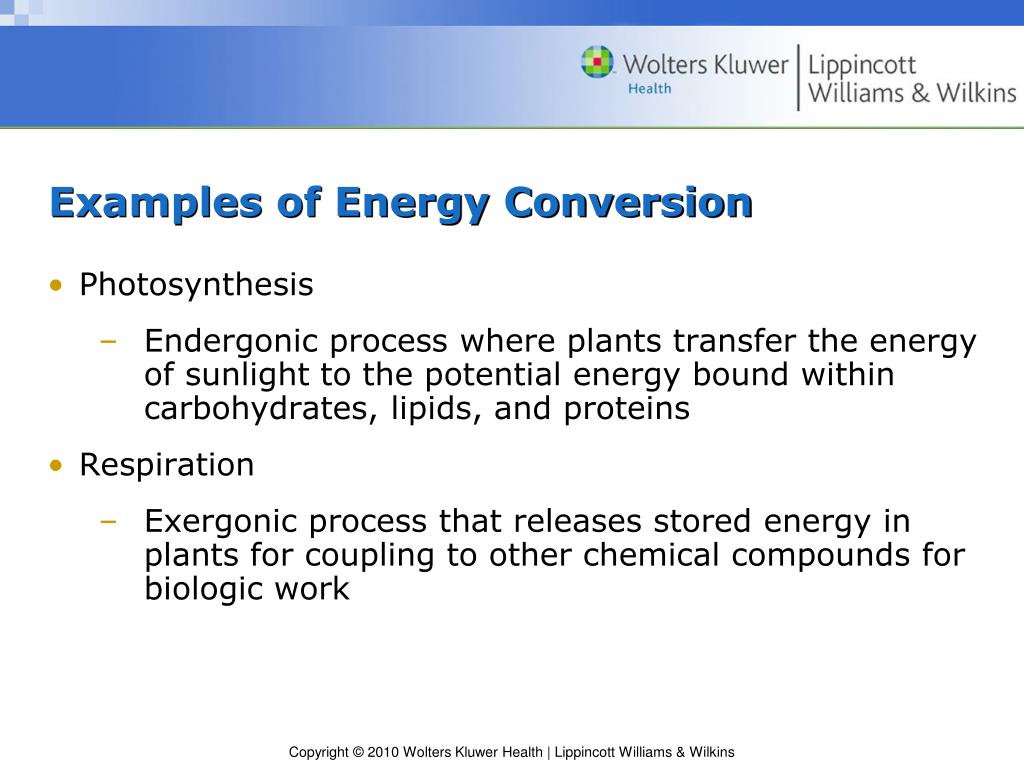 Wolters Kluwer Health | Lippincott Williams & Wilkins

Examples of Energy Conversion

• Photosynthesis
– Endergonic process where plants transfer the energy of sunlight to the potential energy bound within carbohydrates, lipids, and proteins

• Respiration
– Exergonic process that releases stored energy in plants for coupling to other chemical compounds for biologic work

Copyright © 2010 Wolters Kluwer Health | Lippincott Williams & Wilkins